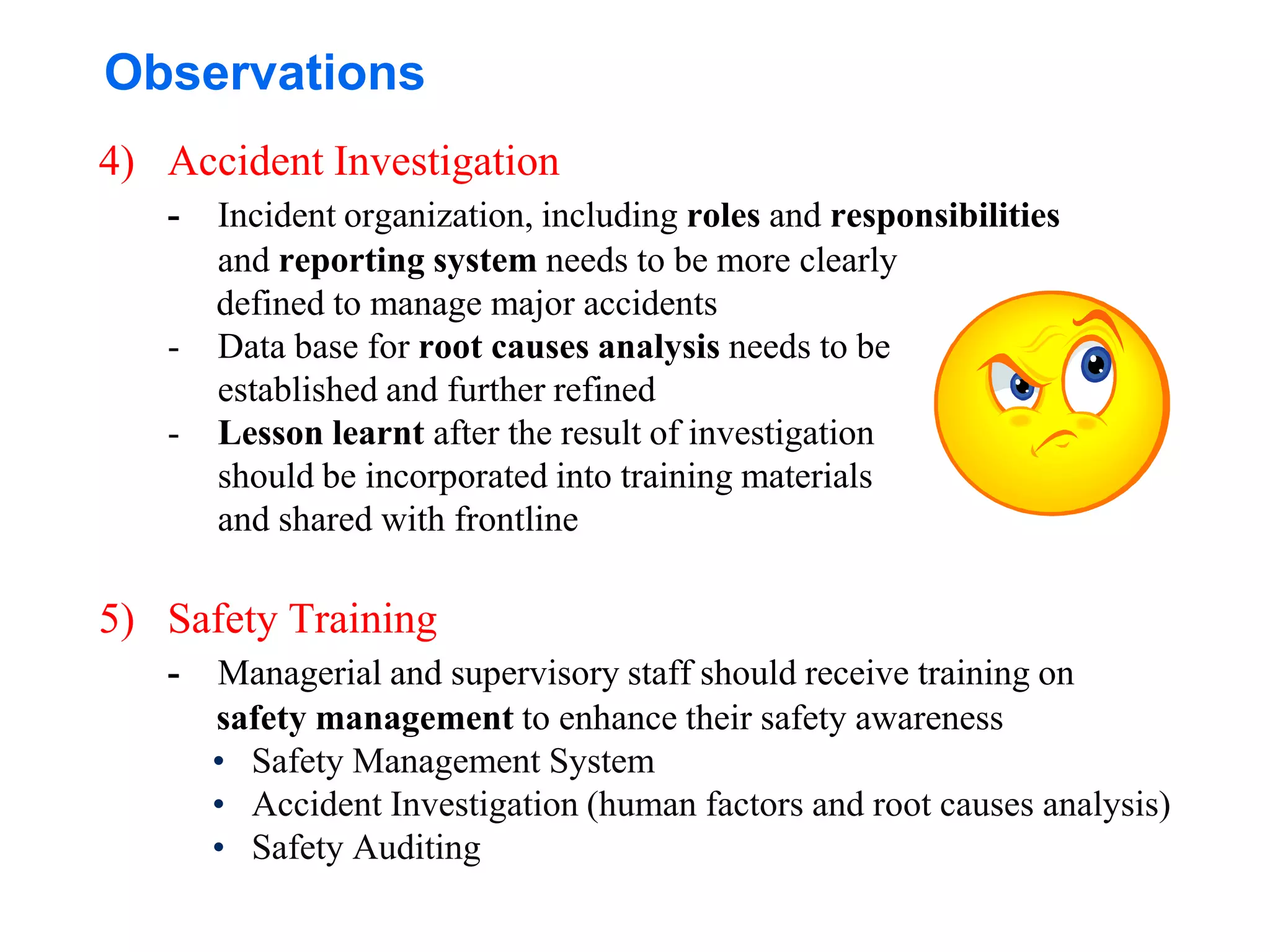 Observations

4) Accident Investigation

- Incident organization, including roles and responsibilities and reporting system needs to be more clearly defined to manage major accidents
- Data base for root causes analysis needs to be established and further refined
- Lesson learnt after the result of investigation should be incorporated into training materials and shared with frontline

5) Safety Training

- Managerial and supervisory staff should receive training on safety management to enhance their safety awareness
  • Safety Management System
  • Accident Investigation (human factors and root causes analysis)
  • Safety Auditing